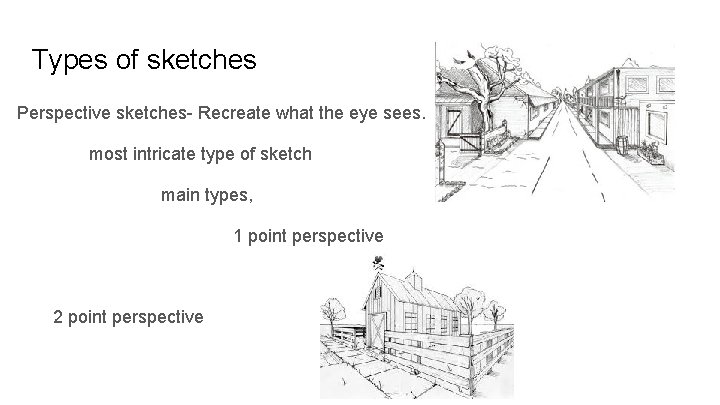 Types of sketches

Perspective sketches- Recreate what the eye sees.

most intricate type of sketch

main types,

1 point perspective

2 point perspective